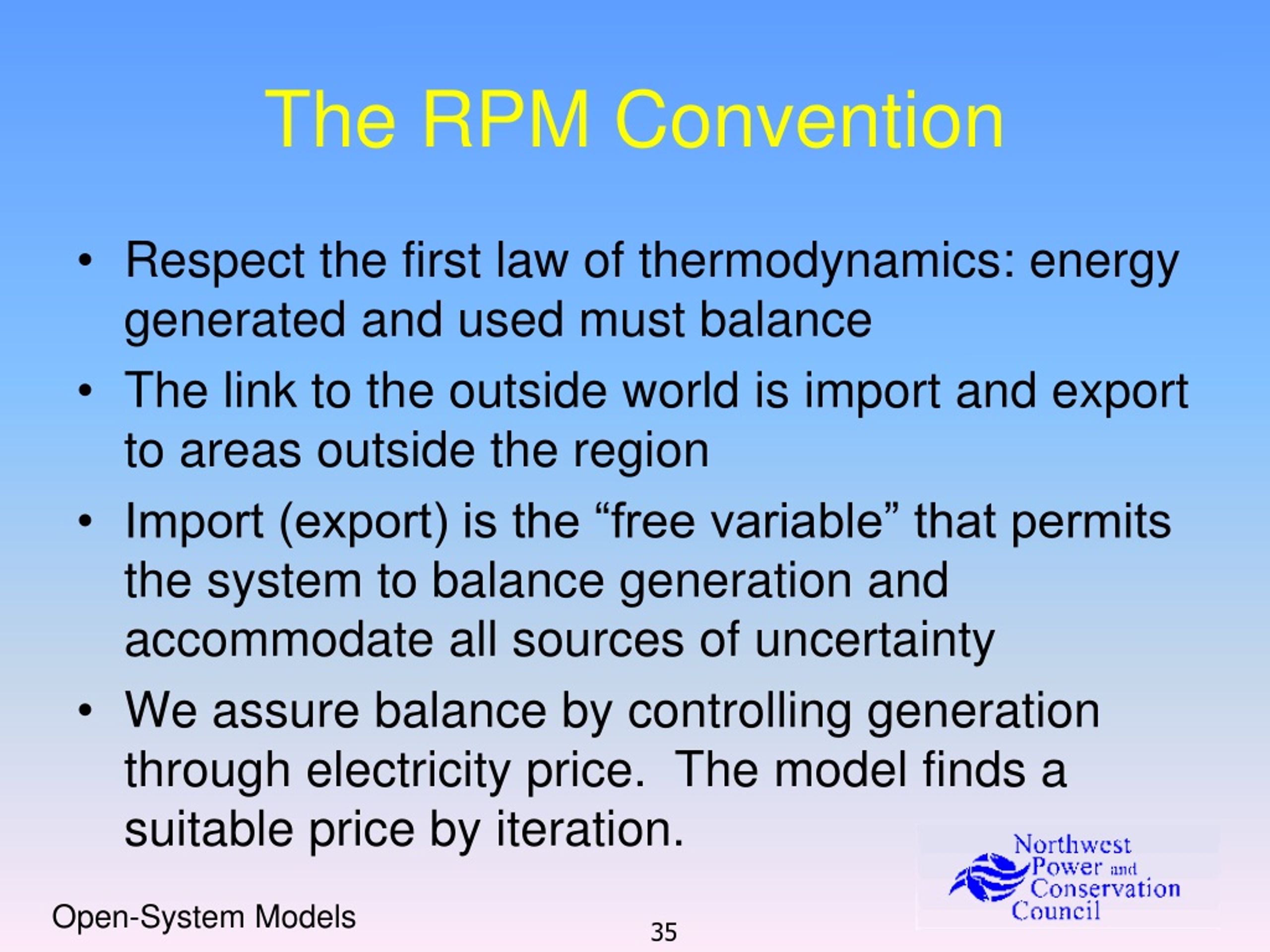 The RPM Convention

• Respect the first law of thermodynamics: energy generated and used must balance

• The link to the outside world is import and export to areas outside the region

• Import (export) is the “free variable” that permits the system to balance generation and accommodate all sources of uncertainty

• We assure balance by controlling generation through electricity price.  The model finds a suitable price by iteration.

Northwest Power and Conservation Council

Open-System Models

35